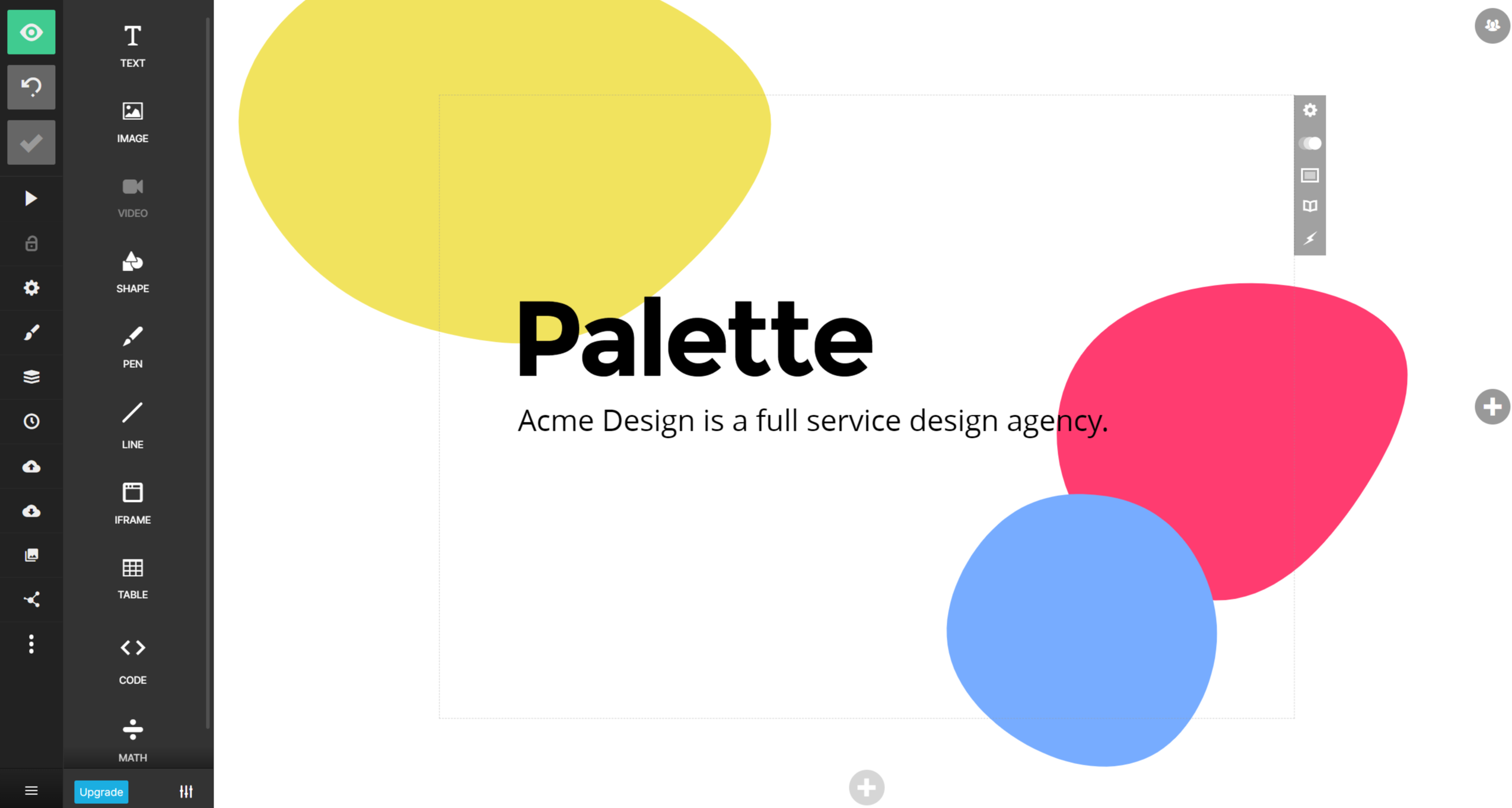 TEXT

IMAGE

VIDEO

SHAPE

PEN

LINE

IFRAME

TABLE

CODE

MATH

Upgrade

Palette

Acme Design is a full service design agency.